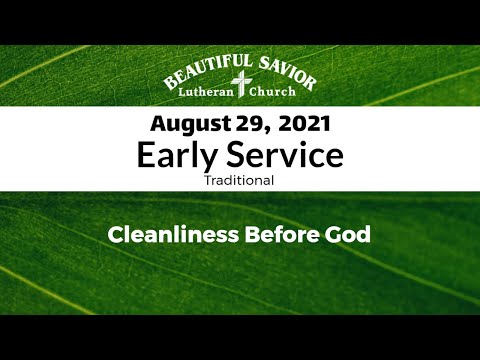 BEAUTIFUL SAVIOR
Lutheran Church

August 29, 2021
Early Service
Traditional

Cleanliness Before God